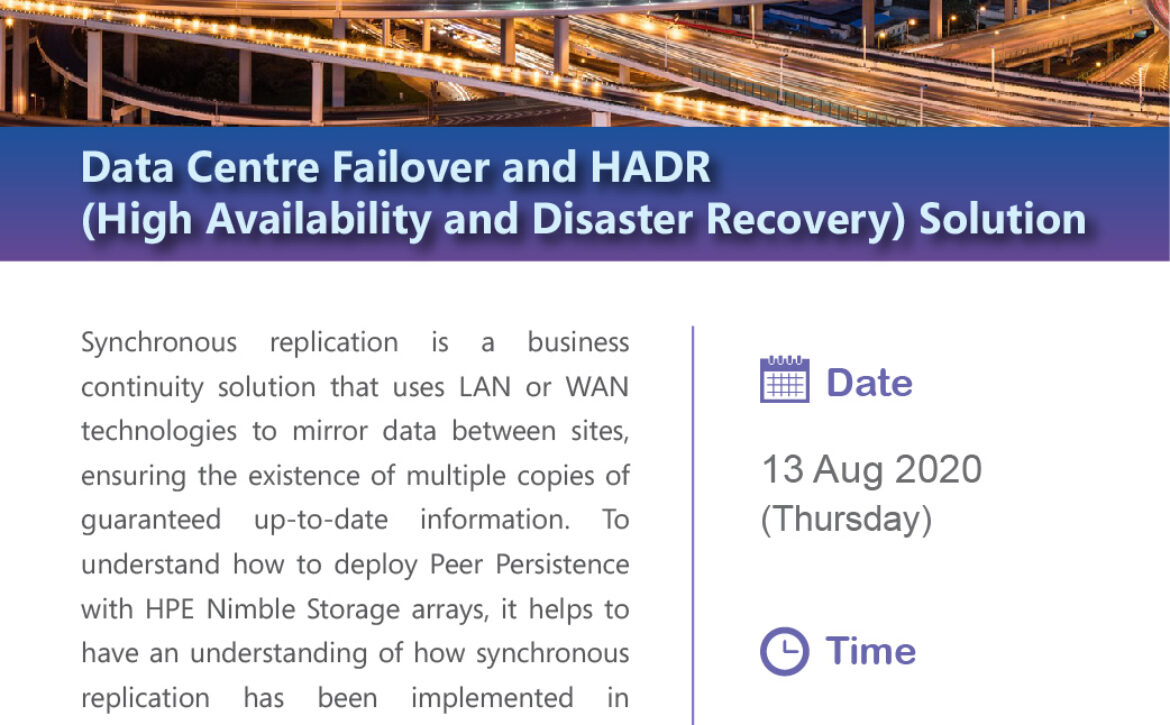 Data Centre Failover and HADR
(High Availability and Disaster Recovery) Solution

Synchronous replication is a business continuity solution that uses LAN or WAN technologies to mirror data between sites, ensuring the existence of multiple copies of guaranteed up-to-date information. To understand how to deploy Peer Persistence with HPE Nimble Storage arrays, it helps to have an understanding of how synchronous replication has been implemented in

Date

13 Aug 2020
(Thursday)

Time